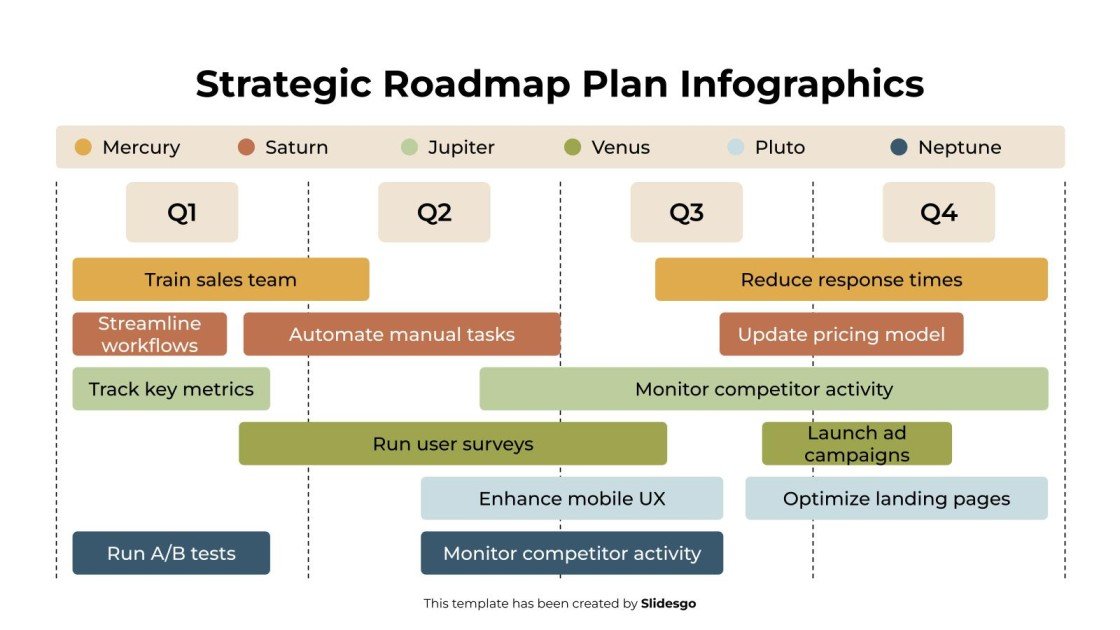 Strategic Roadmap Plan Infographics

Mercury Saturn Jupiter Venus Pluto Neptune

Q1 Q2 Q3 Q4

Train sales team

Reduce response times

Streamline workflows

Automate manual tasks

Update pricing model

Track key metrics

Monitor competitor activity

Run user surveys

Launch ad campaigns

Enhance mobile UX

Optimize landing pages

Run A/B tests

Monitor competitor activity

This template has been created by Slidesgo